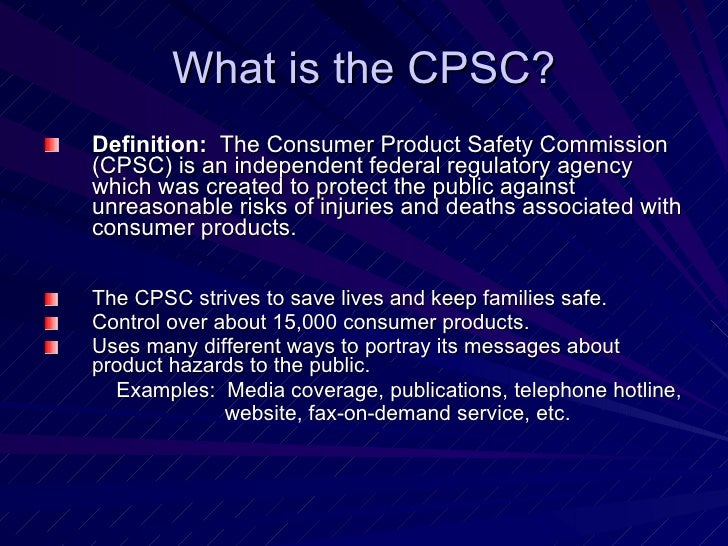 What is the CPSC?

Definition: The Consumer Product Safety Commission (CPSC) is an independent federal regulatory agency which was created to protect the public against unreasonable risks of injuries and deaths associated with consumer products.

The CPSC strives to save lives and keep families safe.

Control over about 15,000 consumer products.

Uses many different ways to portray its messages about product hazards to the public.

Examples: Media coverage, publications, telephone hotline, website, fax-on-demand service, etc.